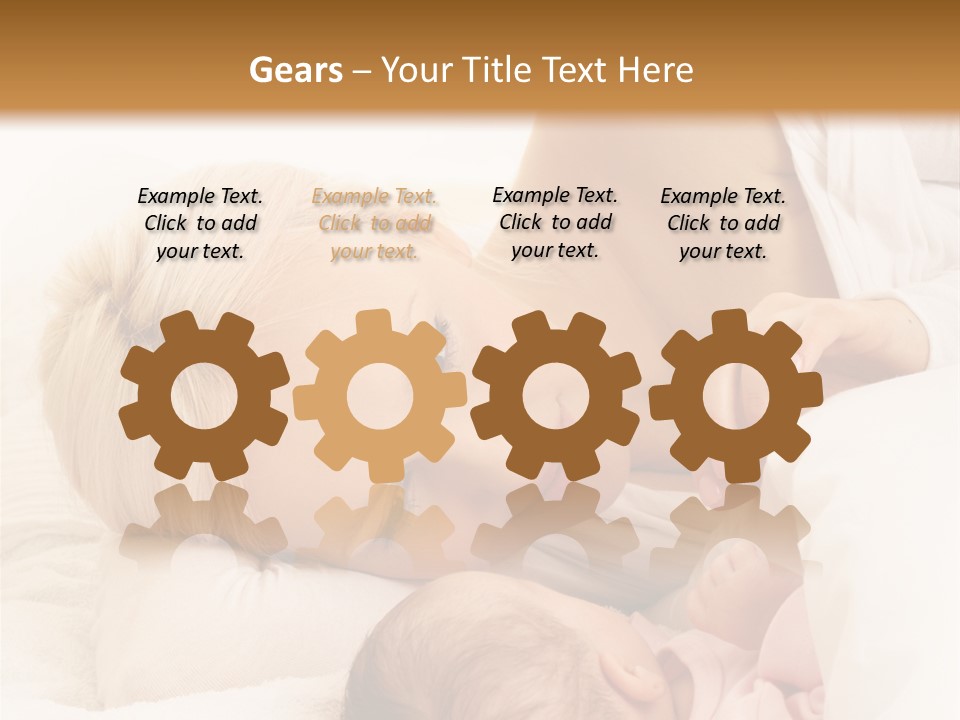 Gears – Your Title Text Here

Example Text. Click to add your text.

Example Text. Click to add your text.

Example Text. Click to add your text.

Example Text. Click to add your text.